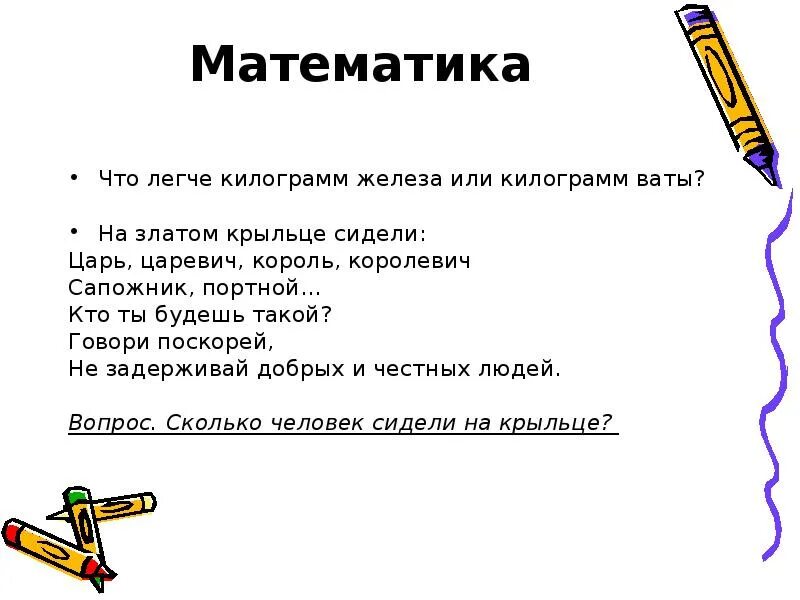 Математика

• Что легче килограмм железа или килограмм ваты?

• На златом крыльце сидели:
Царь, царевич, король, королевич
Сапожник, портной…
Кто ты будешь такой?
Говори поскорей,
Не задерживай добрых и честных людей.

Вопрос. Сколько человек сидели на крыльце?